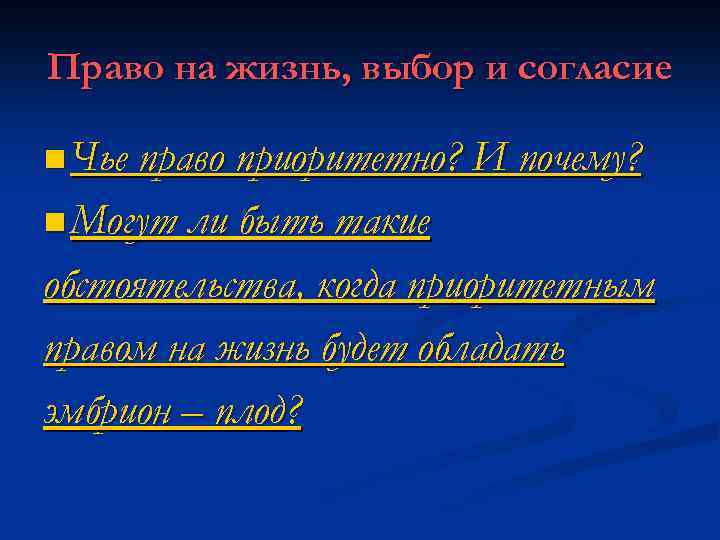 Право на жизнь, выбор и согласие

Чье право приоритетно? И почему?

Могут ли быть такие обстоятельства, когда приоритетным правом на жизнь будет обладать эмбрион – плод?